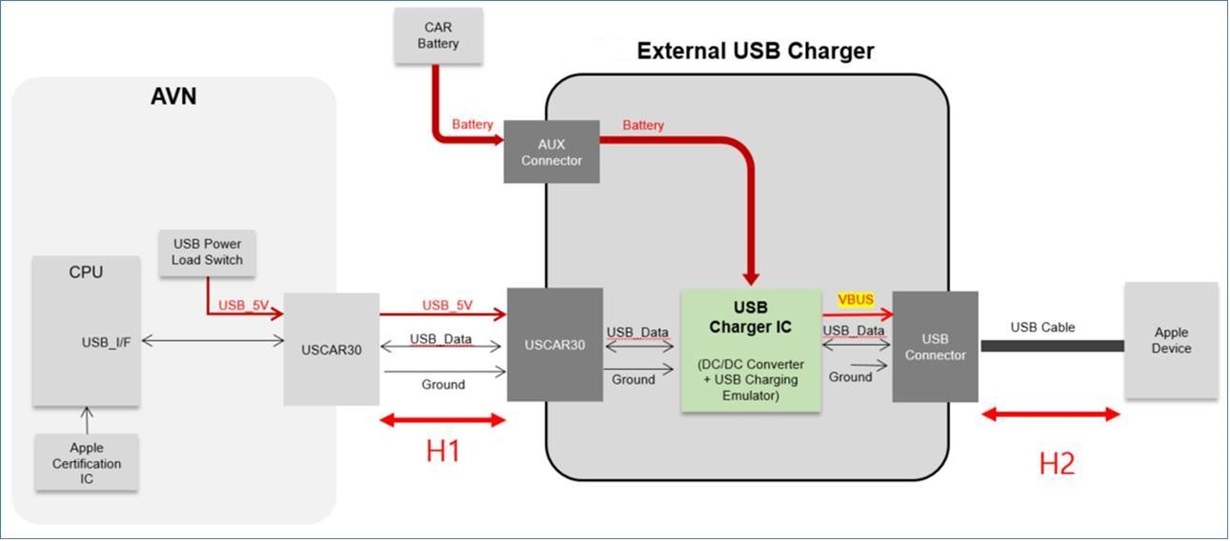 CAR Battery

External USB Charger

AVN

Battery

AUX Connector

Battery

USB Power Load Switch

CPU

USB_I/F

USB_5V

USCAR30

USB_5V

USB_Data

Ground

USCAR30

USB_Data

Ground

USB Charger IC

(DC/DC Converter + USB Charging Emulator)

VBUS

USB_Data

Ground

USB Connector

USB Cable

Apple Device

Apple Certification IC

H1

H2